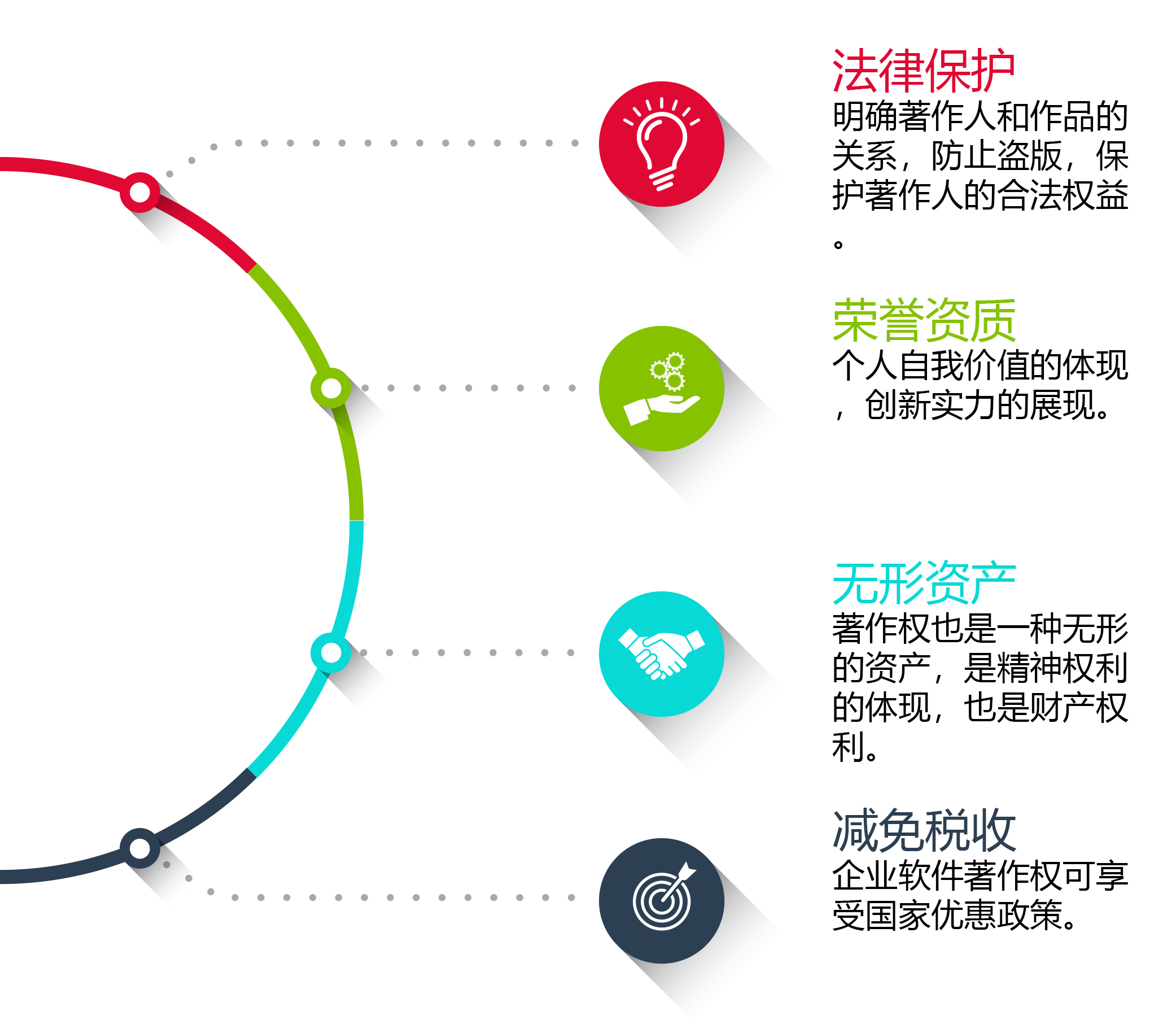 法律保护
明确著作人和作品的关系，防止盗版，保护著作人的合法权益。

荣誉资质
个人自我价值的体现，创新实力的展现。

无形资产
著作权也是一种无形的资产，是精神权利的体现，也是财产权利。

减免税收
企业软件著作权可享受国家优惠政策。